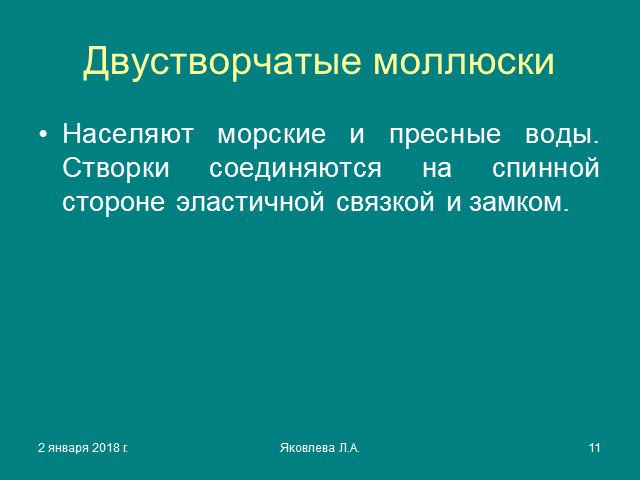 Двустворчатые моллюски

• Населяют морские и пресные воды. Створки соединяются на спинной стороне эластичной связкой и замком.

2 января 2018 г.

Яковлева Л.А.

11